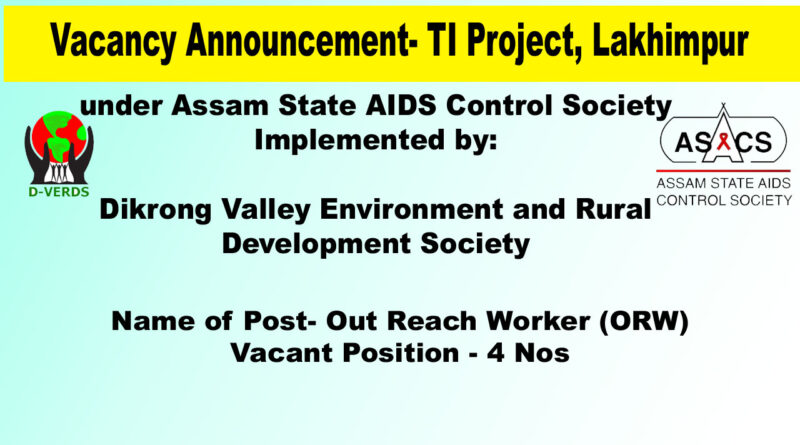 Vacancy Announcement- TI Project, Lakhimpur

under Assam State AIDS Control Society
Implemented by:

D-VERDS

ASACS
ASSAM STATE AIDS CONTROL SOCIETY

Dikrong Valley Environment and Rural Development Society

Name of Post- Out Reach Worker (ORW)
Vacant Position - 4 Nos